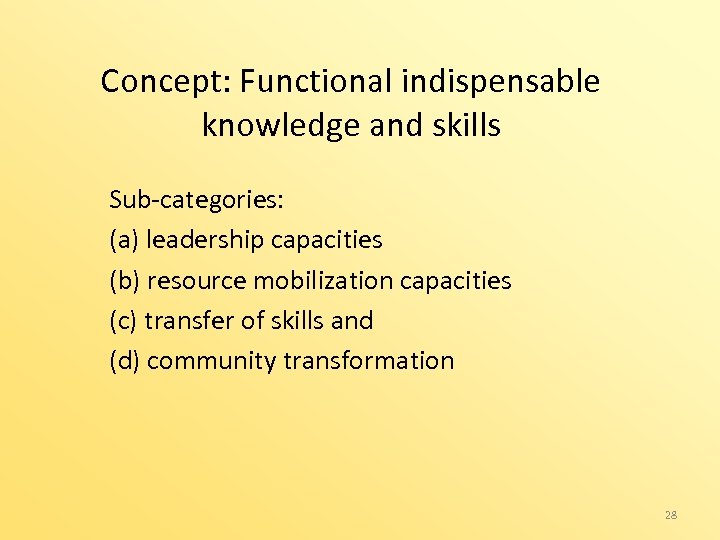 Concept: Functional indispensable knowledge and skills

Sub-categories:
(a) leadership capacities
(b) resource mobilization capacities
(c) transfer of skills and
(d) community transformation

28